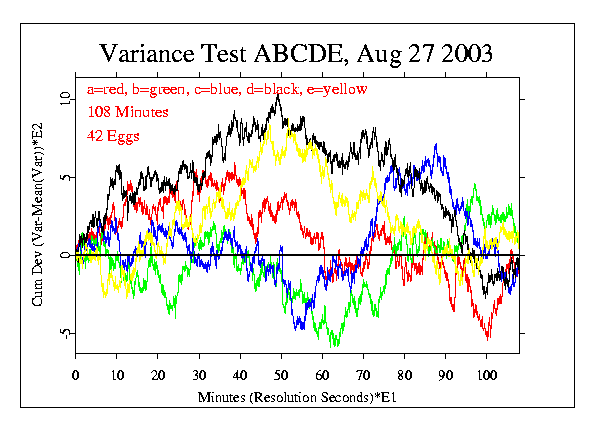 Variance Test ABCDE, Aug 27 2003

a=red, b=green, c=blue, d=black, e=yellow
108 Minutes
42 Eggs

Cum Dev (Var-Mean(Var))*E2

10
5
0
-5

0 10 20 30 40 50 60 70 80 90 100

Minutes (Resolution Seconds)*E1